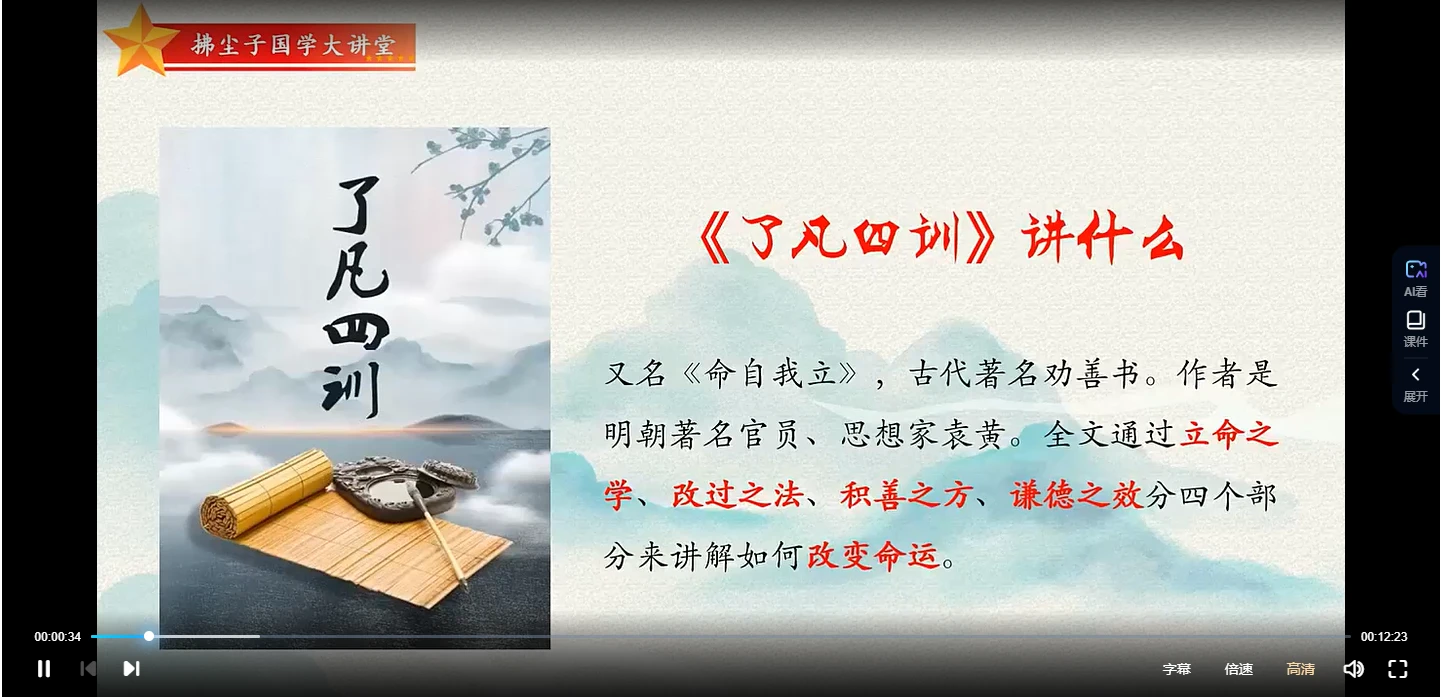 拂尘子国学大讲堂

了凡四训

《了凡四训》讲什么

又名《命自我立》，古代著名劝善书。作者是明朝著名官员、思想家袁黄。全文通过立命之学、改过之法、积善之方、谦德之效分四个部分来讲解如何改变命运。

AI看
课件
展开

00:00:34
00:12:23
字幕
倍速
高清